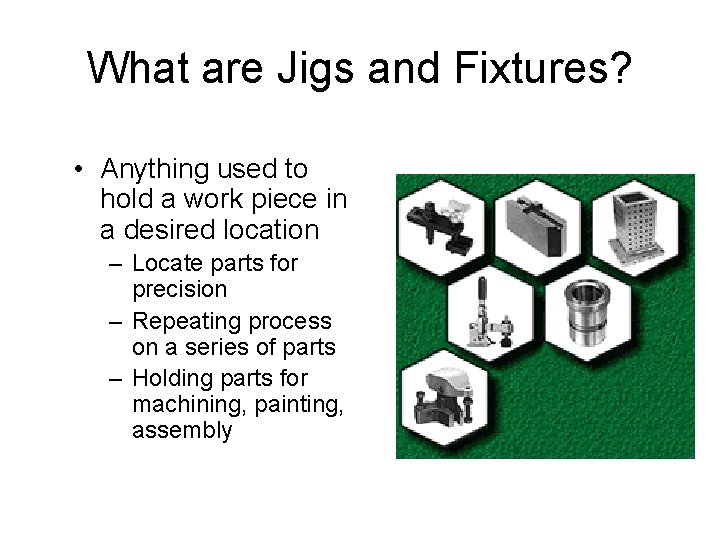 What are Jigs and Fixtures?

• Anything used to hold a work piece in a desired location
– Locate parts for precision
– Repeating process on a series of parts
– Holding parts for machining, painting, assembly